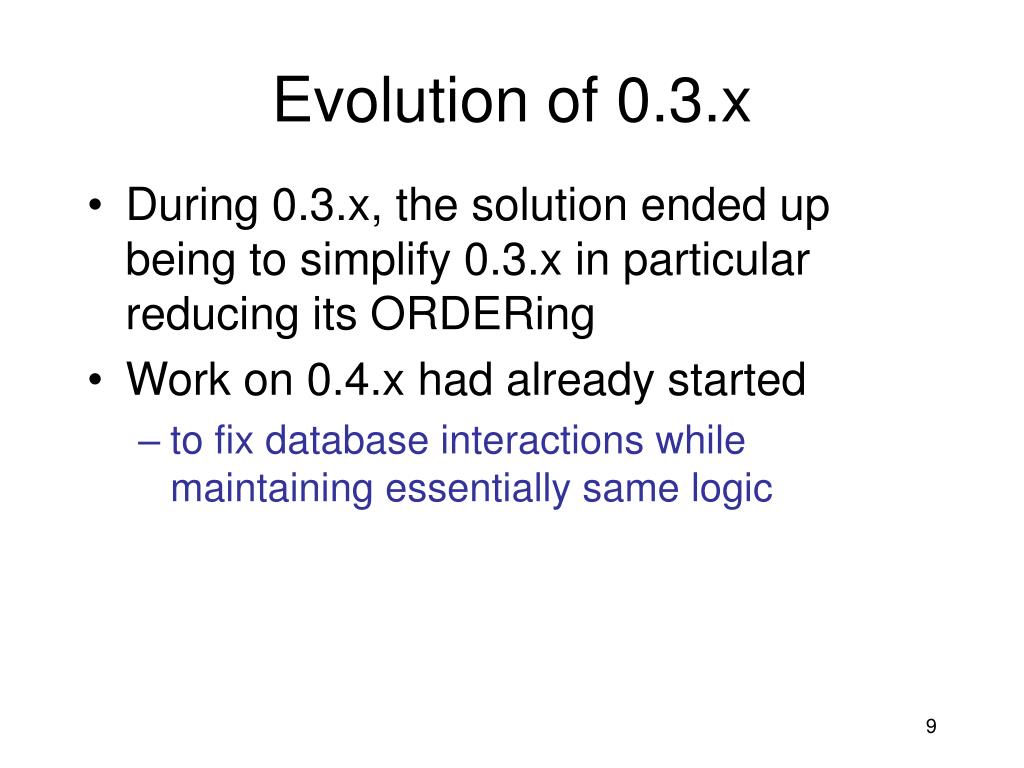 Evolution of 0.3.x

• During 0.3.x, the solution ended up being to simplify 0.3.x in particular reducing its ORDERing

• Work on 0.4.x had already started

– to fix database interactions while maintaining essentially same logic

9